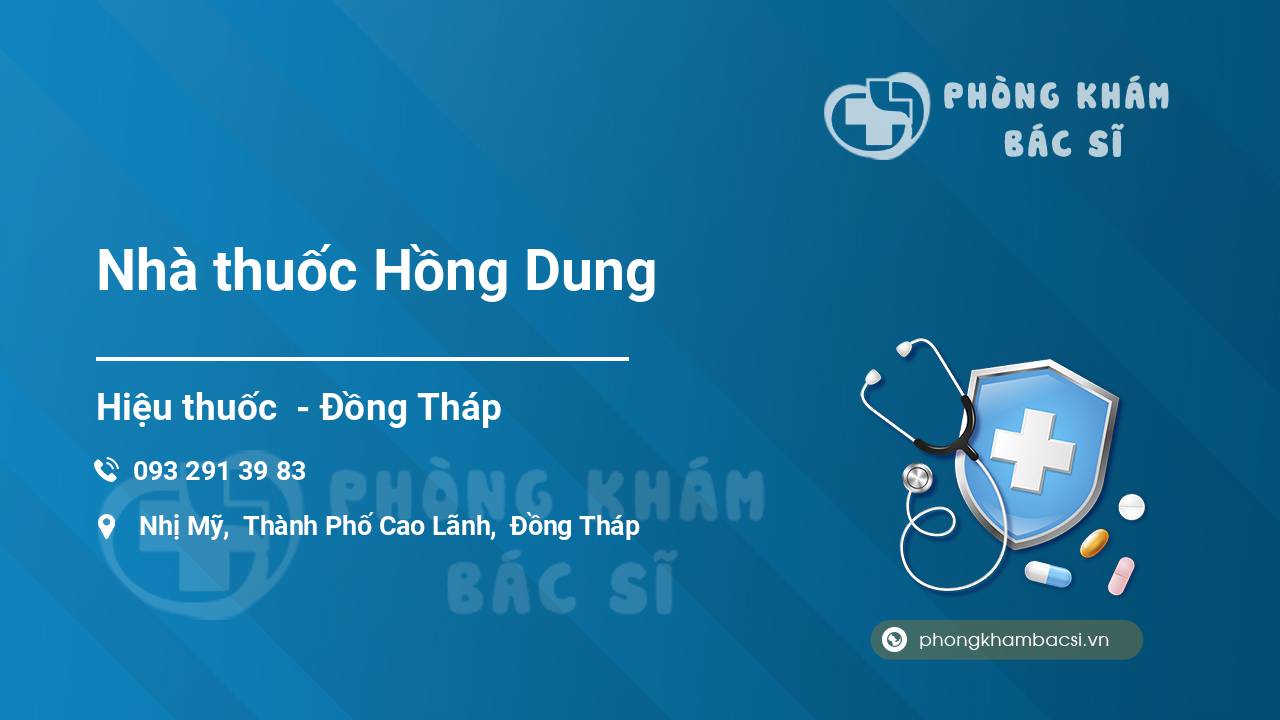 PHÒNG KHÁM BÁC SĨ

Nhà thuốc Hồng Dung

Hiệu thuốc - Đồng Tháp

093 291 39 83

Nhị Mỹ, Thành Phố Cao Lãnh, Đồng Tháp

PHÒNG KHÁM BÁC SĨ

phongkhambacsi.vn